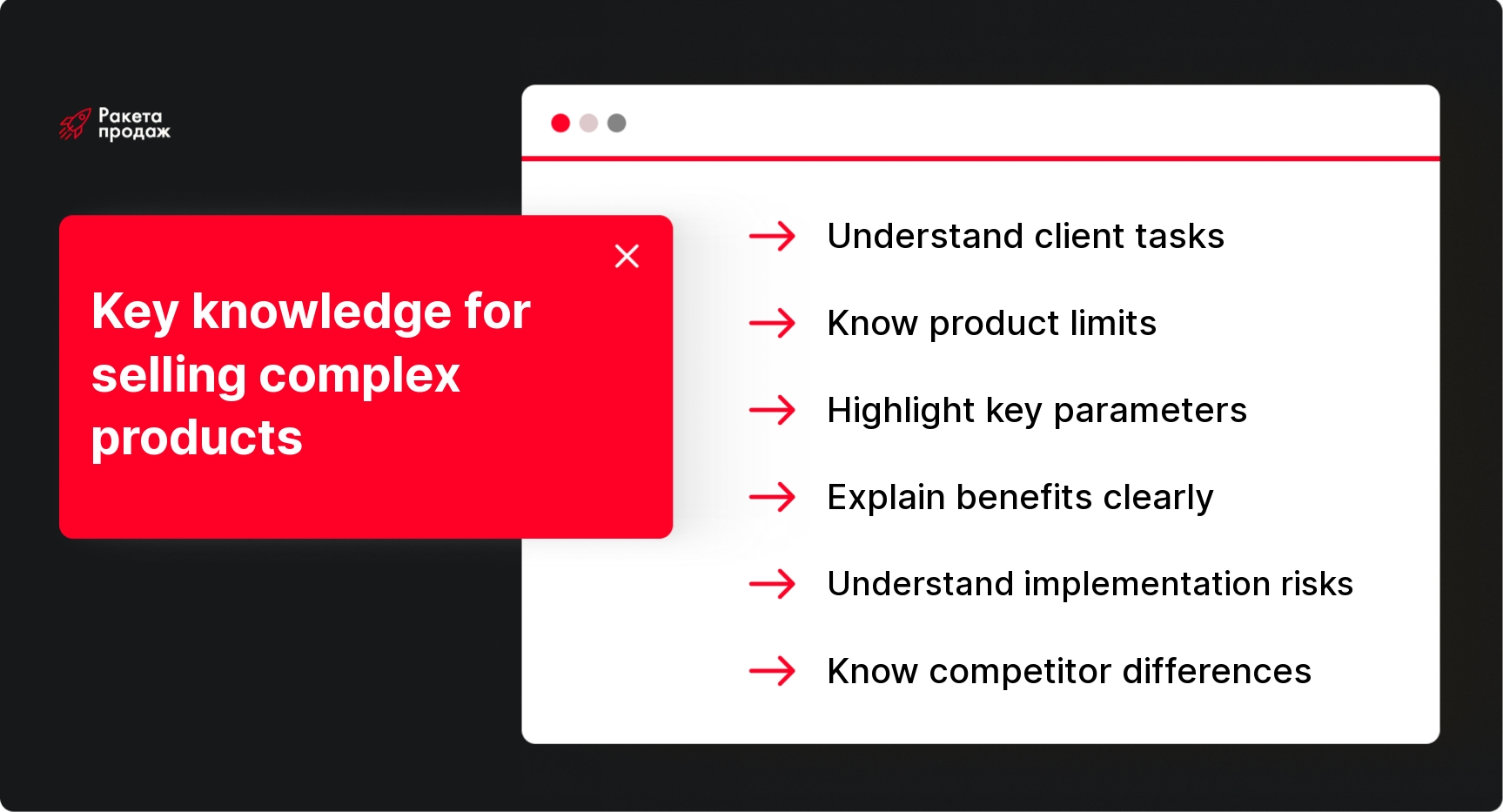 Ракета продаж

Key knowledge for selling complex products

Understand client tasks

Know product limits

Highlight key parameters

Explain benefits clearly

Understand implementation risks

Know competitor differences